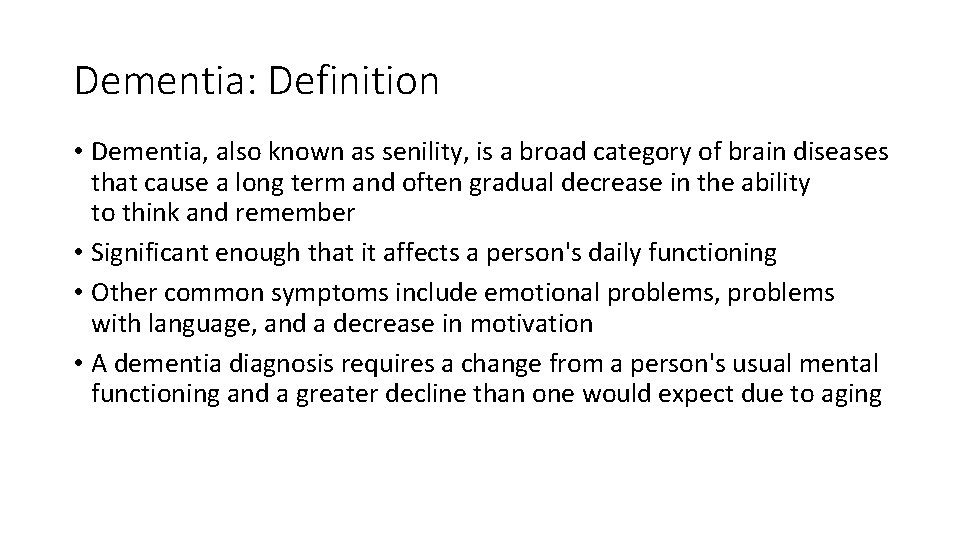 Dementia: Definition

• Dementia, also known as senility, is a broad category of brain diseases that cause a long term and often gradual decrease in the ability to think and remember

• Significant enough that it affects a person's daily functioning

• Other common symptoms include emotional problems, problems with language, and a decrease in motivation

• A dementia diagnosis requires a change from a person's usual mental functioning and a greater decline than one would expect due to aging